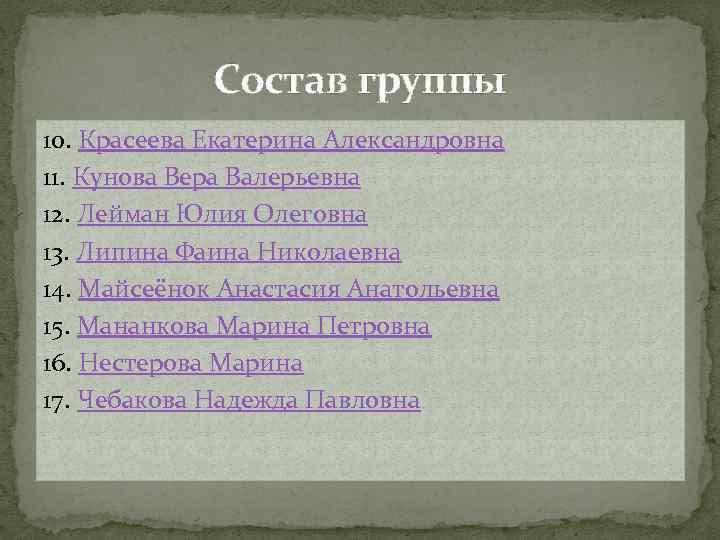 Состав группы

10. Красеева Екатерина Александровна
11. Кунова Вера Валерьевна
12. Лейман Юлия Олеговна
13. Липина Фаина Николаевна
14. Майсеёнок Анастасия Анатольевна
15. Мананкова Марина Петровна
16. Нестерова Марина
17. Чебакова Надежда Павловна